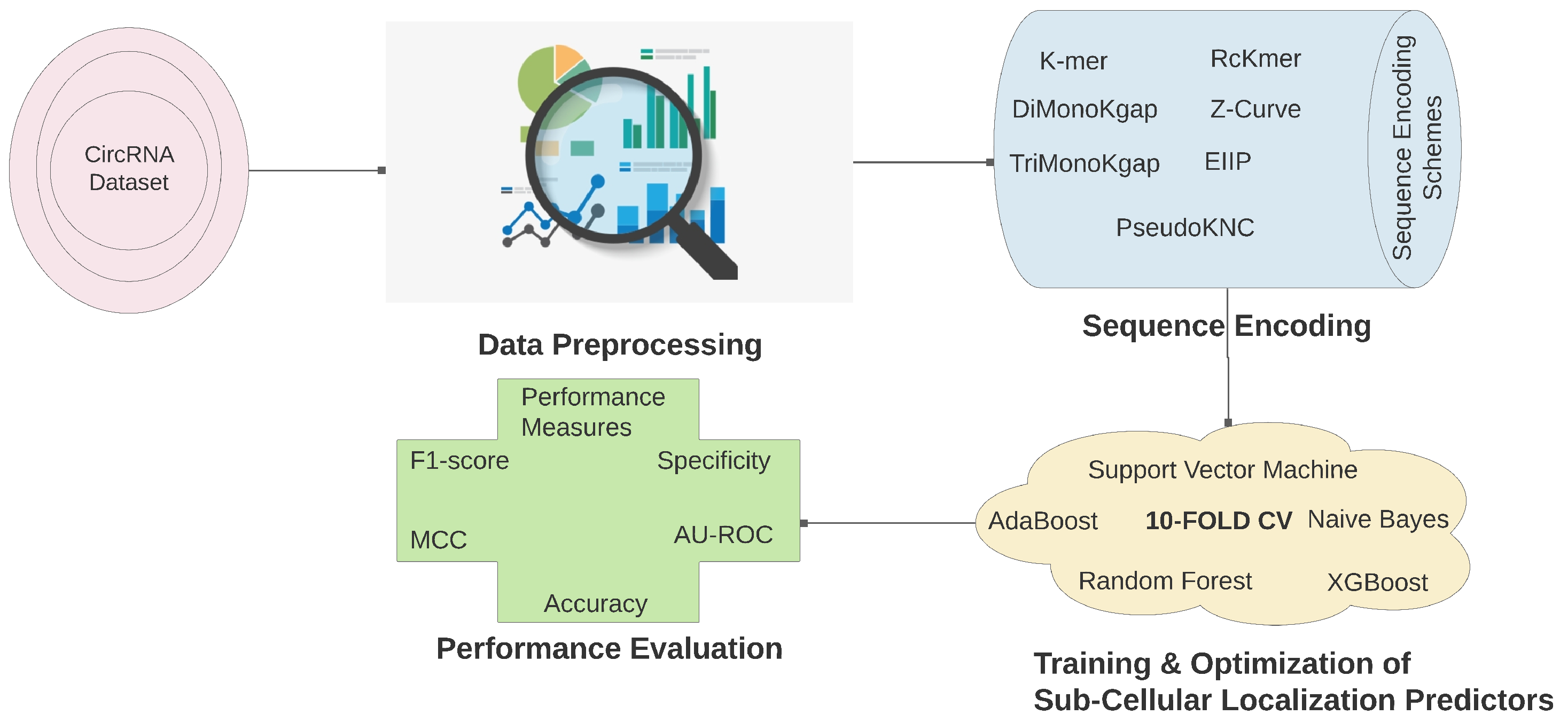 CircRNA Dataset

Data Preprocessing

K-mer
RcKmer
DiMonoKgap
Z-Curve
TriMonoKgap
EIIP
PseudoKNC

Sequence Encoding Schemes

Sequence Encoding

Support Vector Machine
AdaBoost
10-FOLD CV
Naive Bayes
Random Forest
XGBoost

Training & Optimization of Sub-Cellular Localization Predictors

Performance Measures
F1-score
Specificity
MCC
AU-ROC
Accuracy

Performance Evaluation